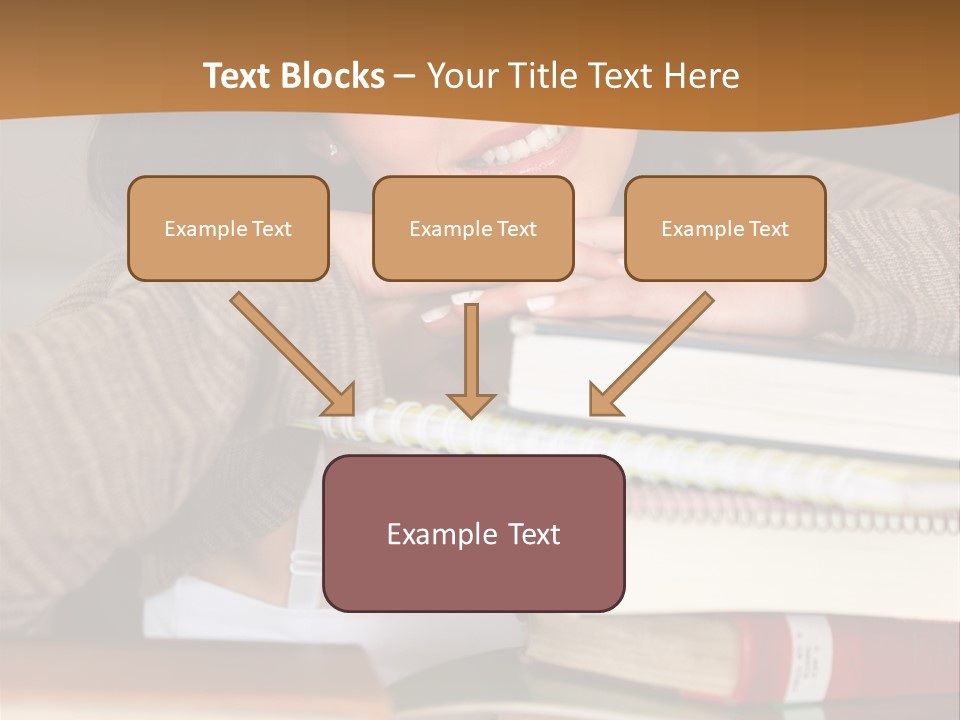 Text Blocks – Your Title Text Here

Example Text

Example Text

Example Text

Example Text